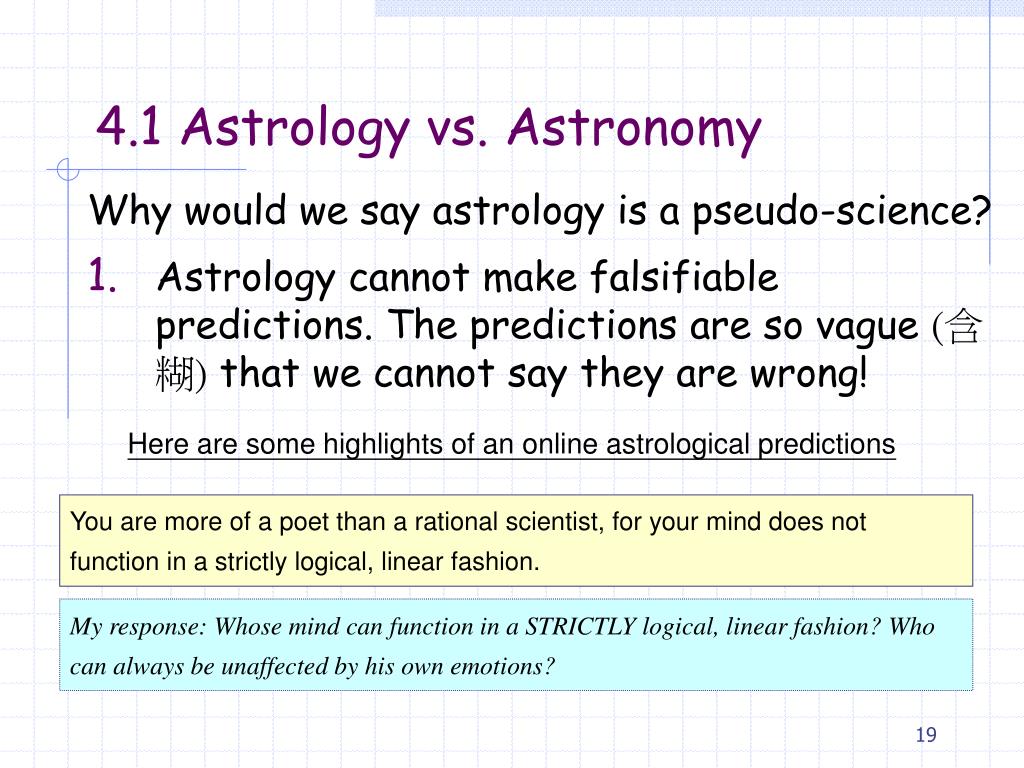 4.1 Astrology vs. Astronomy

Why would we say astrology is a pseudo-science?

1. Astrology cannot make falsifiable predictions. The predictions are so vague (含糊) that we cannot say they are wrong!

Here are some highlights of an online astrological predictions

You are more of a poet than a rational scientist, for your mind does not function in a strictly logical, linear fashion.

My response: Whose mind can function in a STRICTLY logical, linear fashion? Who can always be unaffected by his own emotions?

19